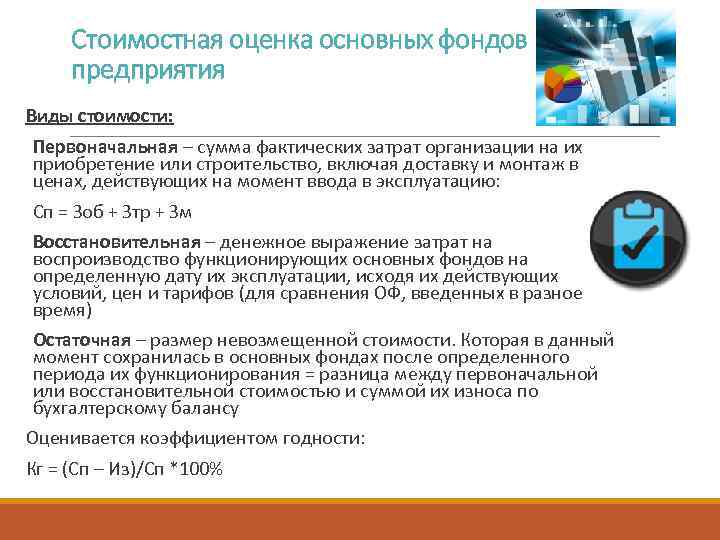 Стоимостная оценка основных фондов предприятия

Виды стоимости:

Первоначальная – сумма фактических затрат организации на их приобретение или строительство, включая доставку и монтаж в ценах, действующих на момент ввода в эксплуатацию:

Сп = Зоб + Зтр + Зм

Восстановительная – денежное выражение затрат на воспроизводство функционирующих основных фондов на определенную дату их эксплуатации, исходя их действующих условий, цен и тарифов (для сравнения ОФ, введенных в разное время)

Остаточная – размер невозмещенной стоимости. Которая в данный момент сохранилась в основных фондах после определенного периода их функционирования = разница между первоначальной или восстановительной стоимостью и суммой их износа по бухгалтерскому балансу

Оценивается коэффициентом годности:

Кг = (Сп – Из)/Сп *100%